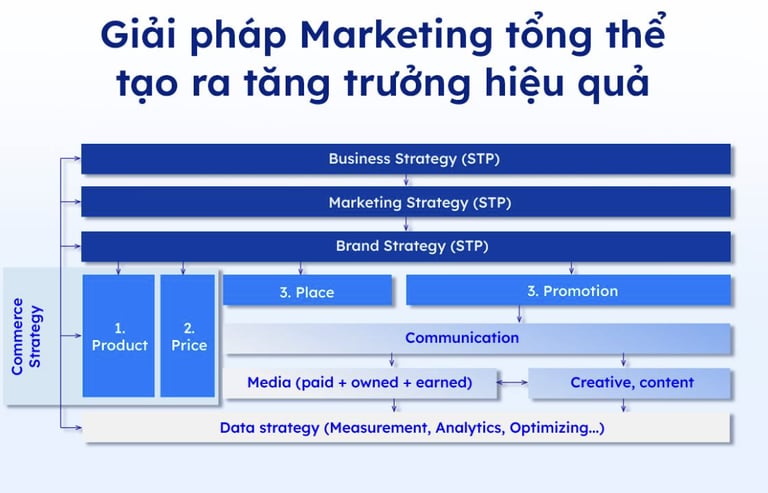 Giải pháp Marketing tổng thể tạo ra tăng trưởng hiệu quả

Business Strategy (STP)

Marketing Strategy (STP)

Brand Strategy (STP)

Commerce Strategy

1. Product

2. Price

3. Place

3. Promotion

Communication

Media (paid + owned + earned)

Creative, content

Data strategy (Measurement, Analytics, Optimizing...)